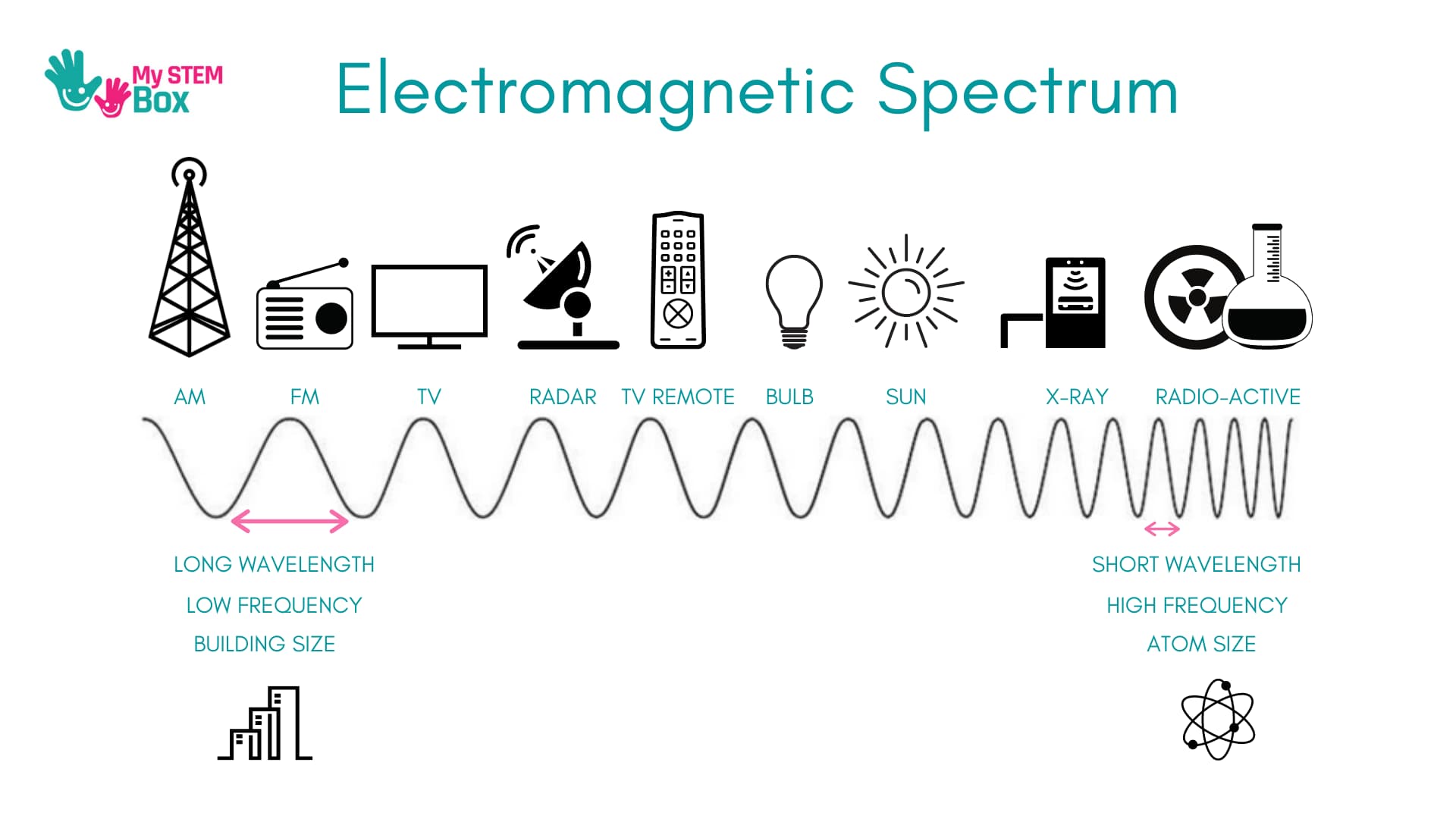 My STEM Box

Electromagnetic Spectrum

AM FM TV RADAR TV REMOTE BULB SUN X-RAY RADIO-ACTIVE

LONG WAVELENGTH
LOW FREQUENCY
BUILDING SIZE

SHORT WAVELENGTH
HIGH FREQUENCY
ATOM SIZE